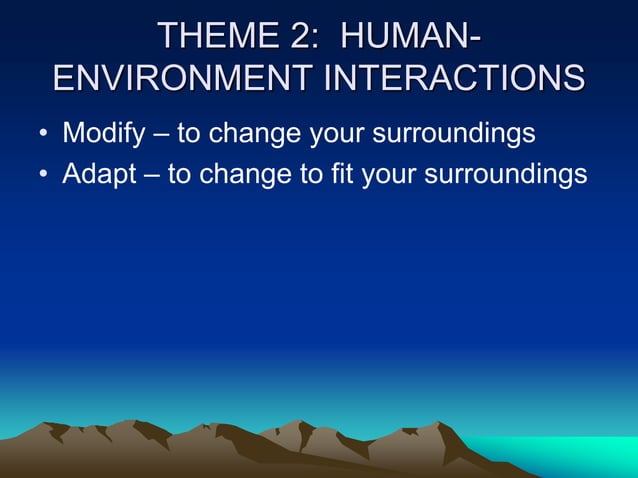 THEME 2: HUMAN-ENVIRONMENT INTERACTIONS

• Modify – to change your surroundings
• Adapt – to change to fit your surroundings